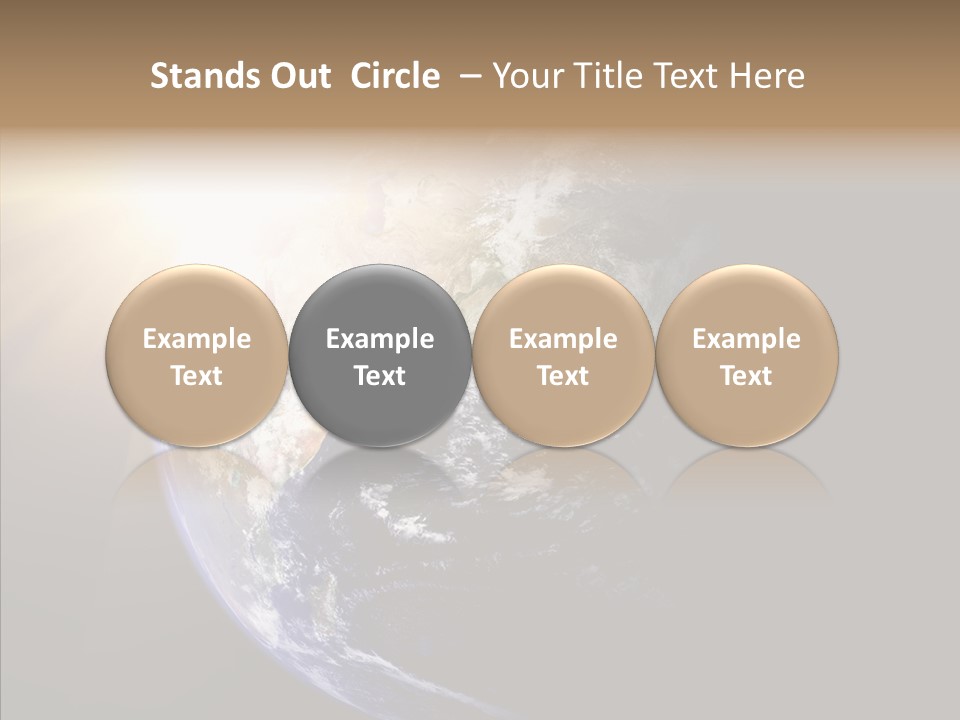 Stands Out Circle – Your Title Text Here

Example Text

Example Text

Example Text

Example Text